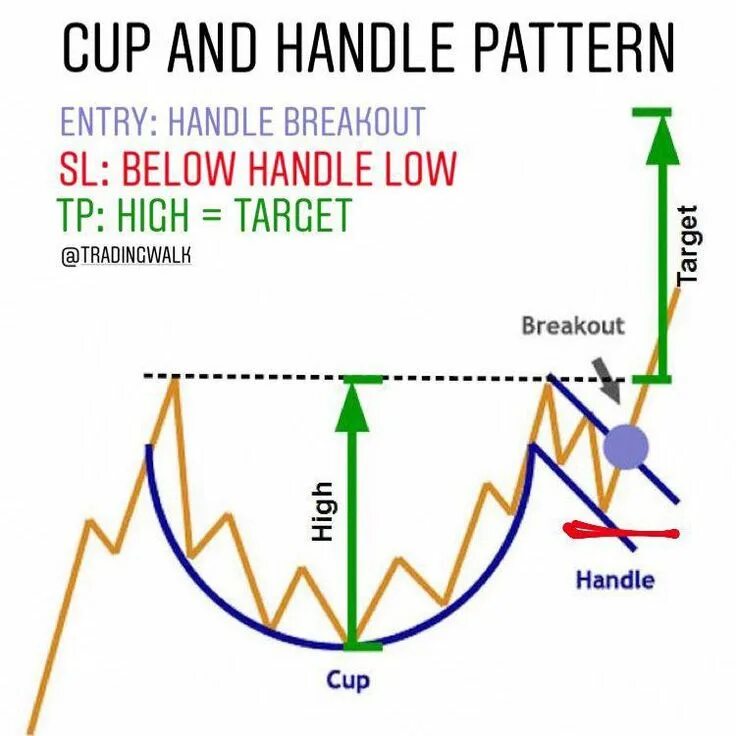 CUP AND HANDLE PATTERN

ENTRY: HANDLE BREAKOUT
SL: BELOW HANDLE LOW
TP: HIGH = TARGET
@TRADINGWALK

Target

Breakout

High

Handle

Cup